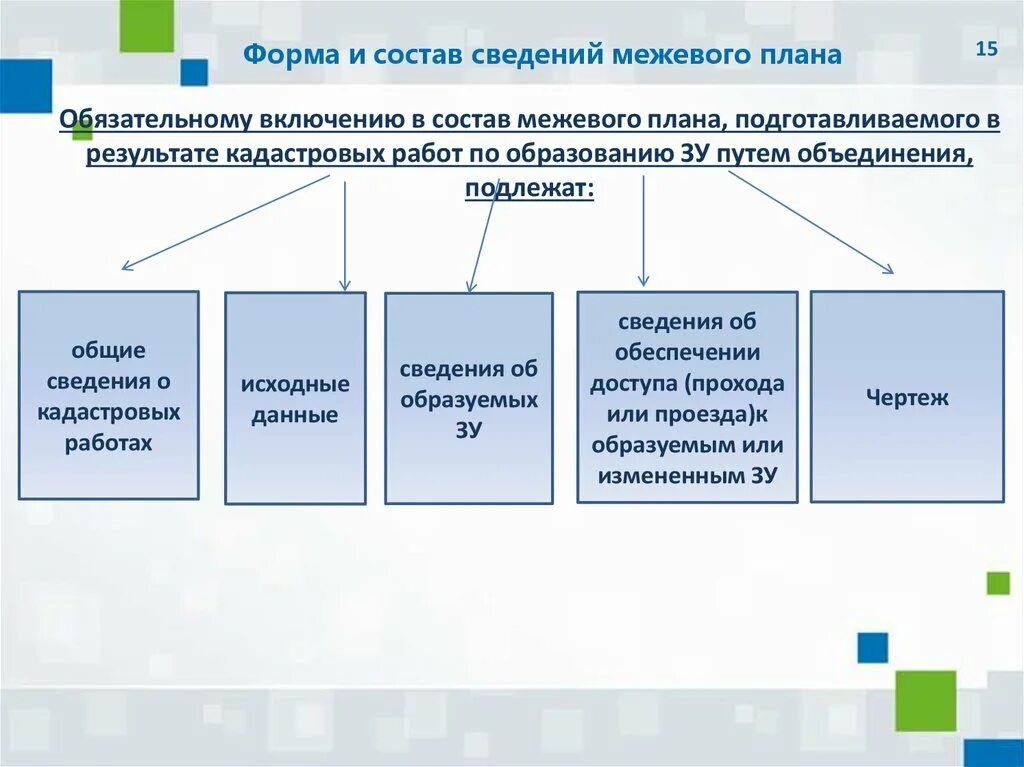 Форма и состав сведений межевого плана

15

Обязательному включению в состав межевого плана, подготавливаемого в результате кадастровых работ по образованию ЗУ путем объединения, подлежат:

общие сведения о кадастровых работах

исходные данные

сведения об образуемых ЗУ

сведения об обеспечении доступа (прохода или проезда)к образуемым или измененным ЗУ

Чертеж